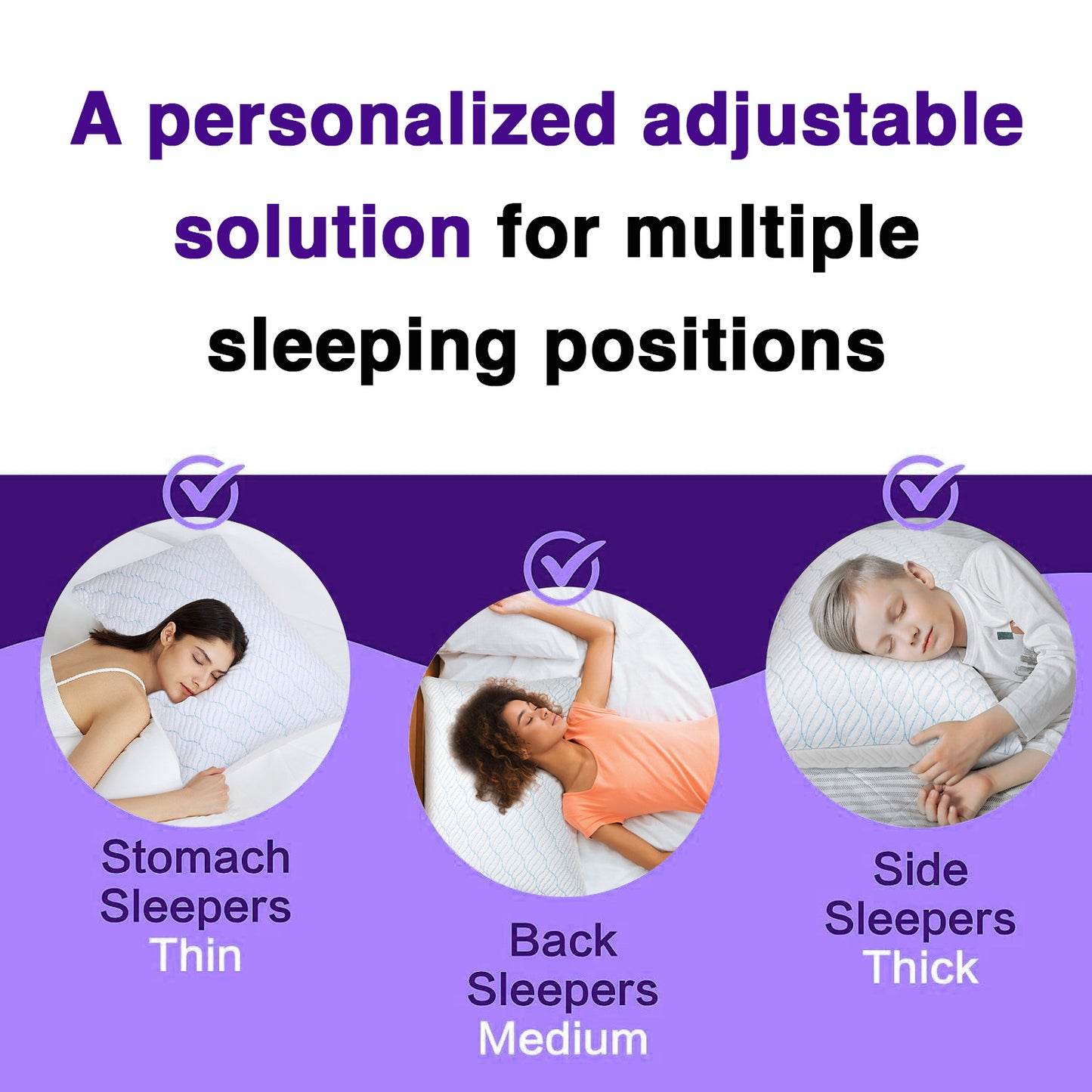 A personalized adjustable solution for multiple sleeping positions

Stomach Sleepers Thin

Back Sleepers Medium

Side Sleepers Thick